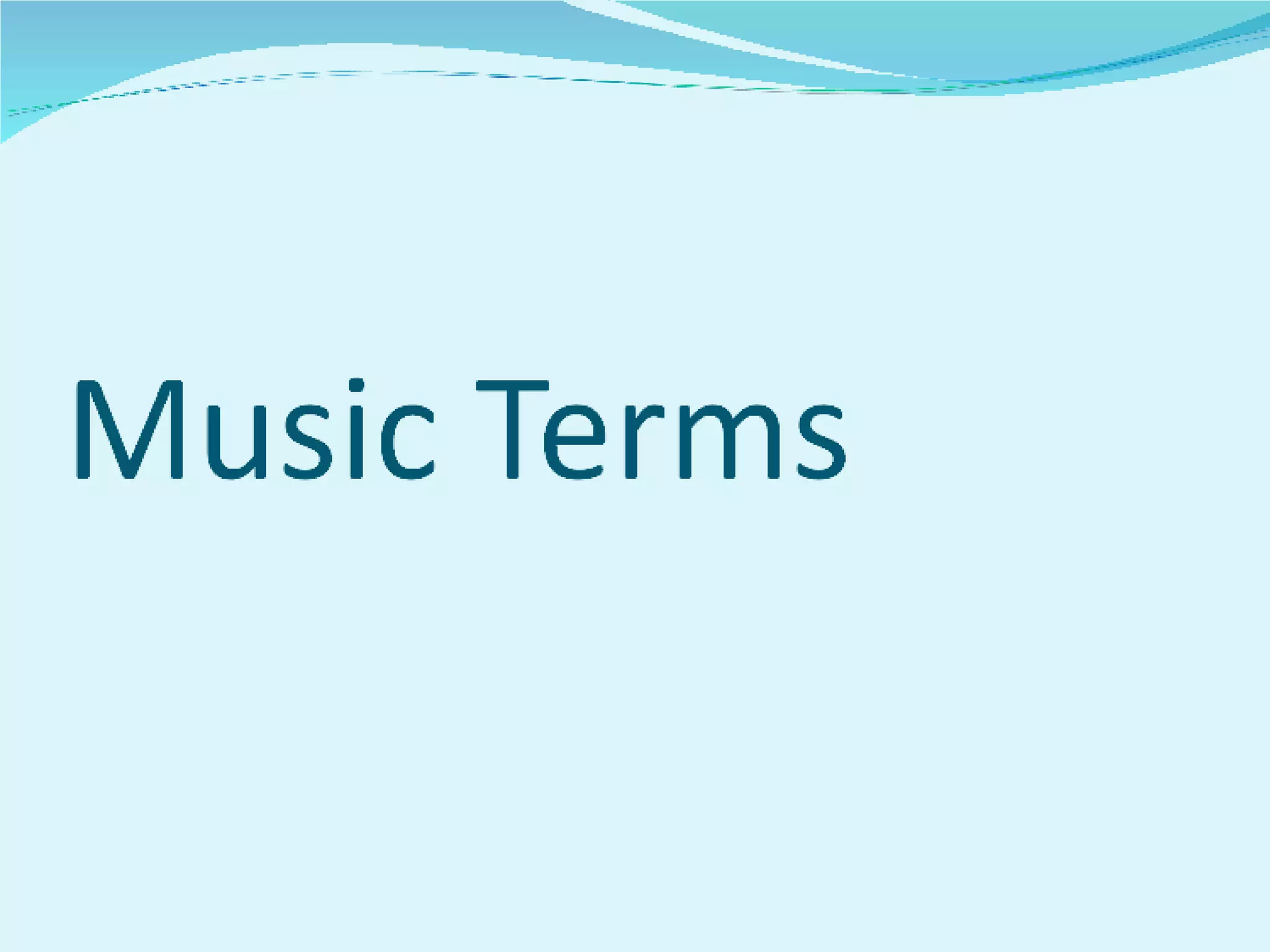 Music Terms